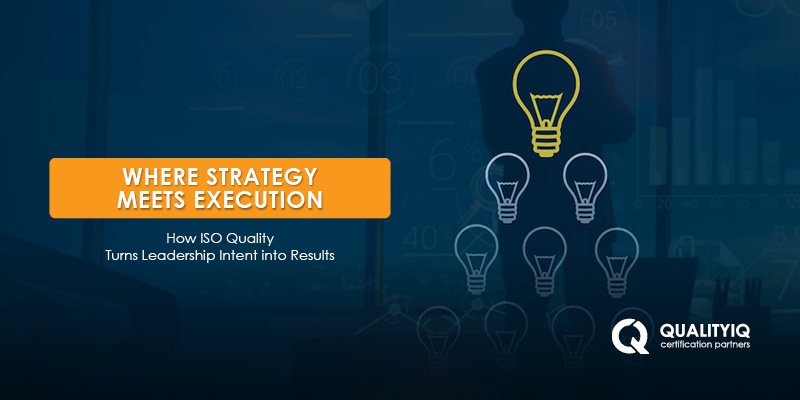 WHERE STRATEGY MEETS EXECUTION

How ISO Quality Turns Leadership Intent into Results

QUALITYIQ
certification partners